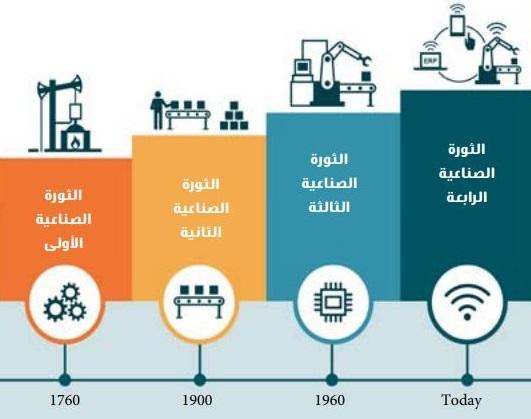 ERP

الثورة الصناعية الأولى

الثورة الصناعية الثانية

الثورة الصناعية الثالثة

الثورة الصناعية الرابعة

1760

1900

1960

Today